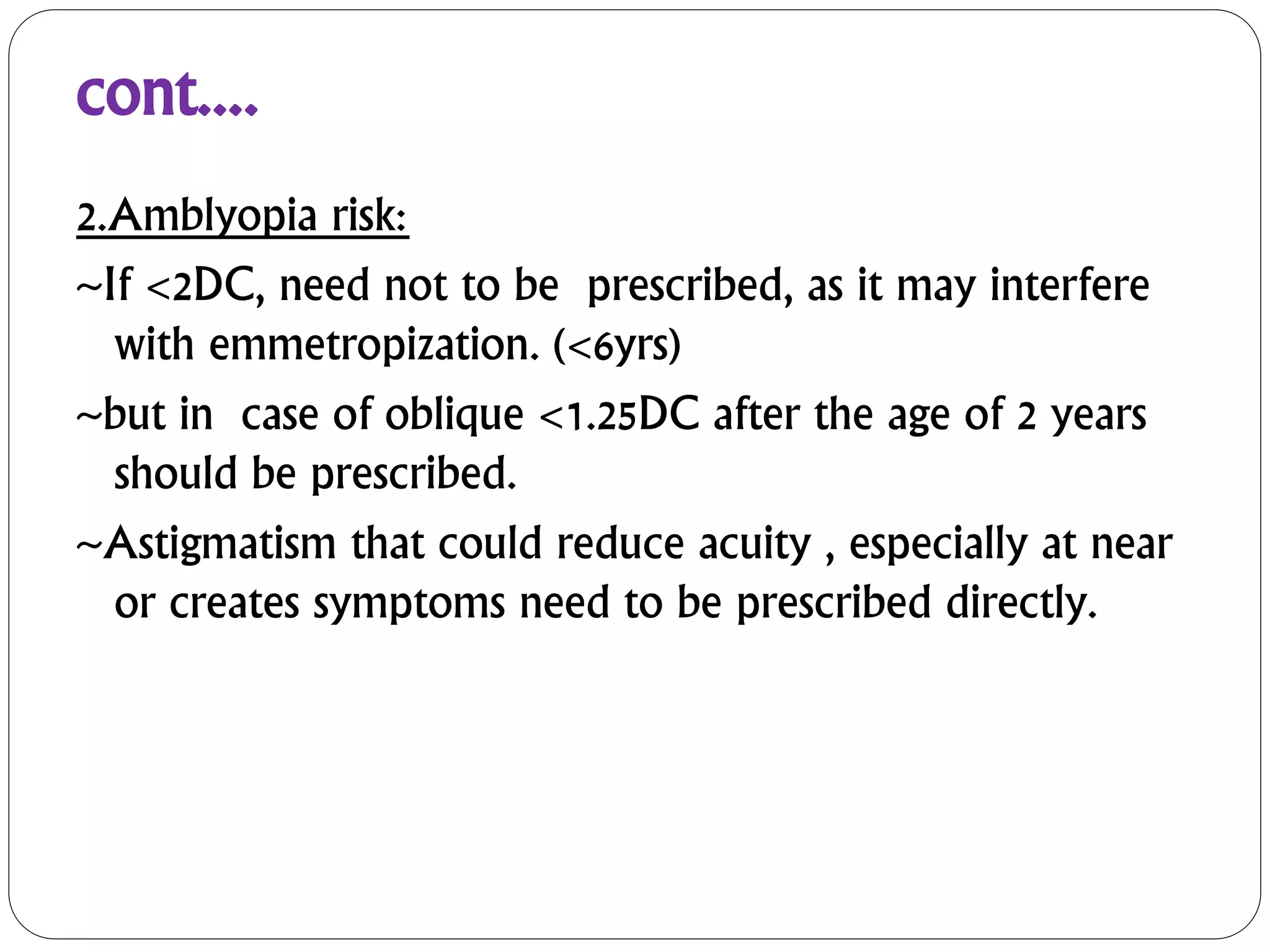 cont….

2.Amblyopia risk:

~If <2DC, need not to be prescribed, as it may interfere with emmetropization. (<6yrs)

~but in case of oblique <1.25DC after the age of 2 years should be prescribed.

~Astigmatism that could reduce acuity , especially at near or creates symptoms need to be prescribed directly.